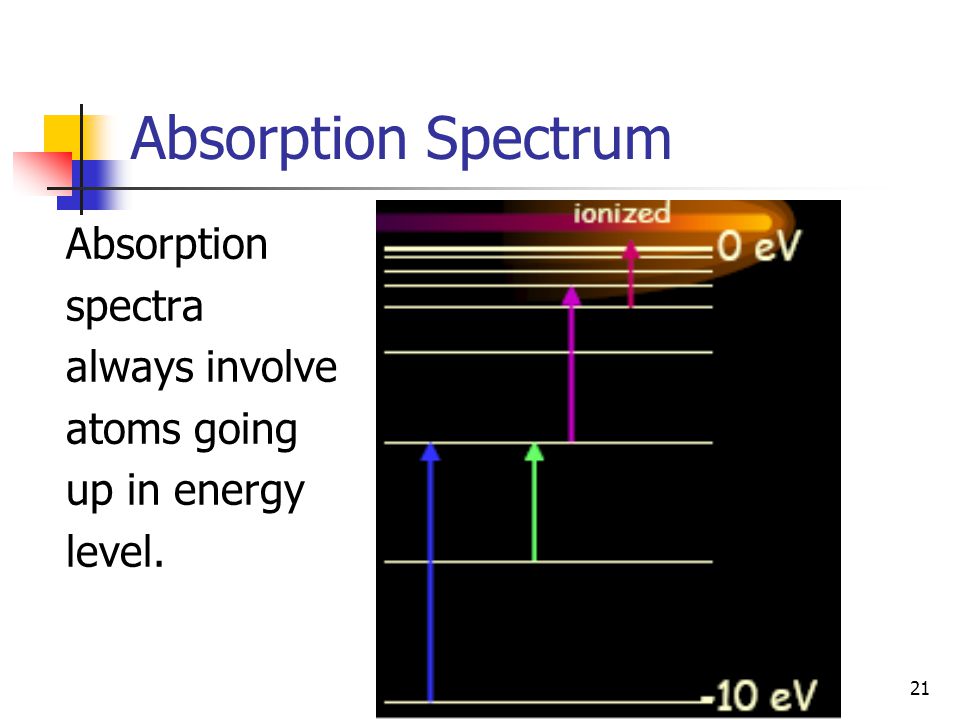 Absorption Spectrum

Absorption spectra always involve atoms going up in energy level.

ionized
0 eV
-10 eV

21